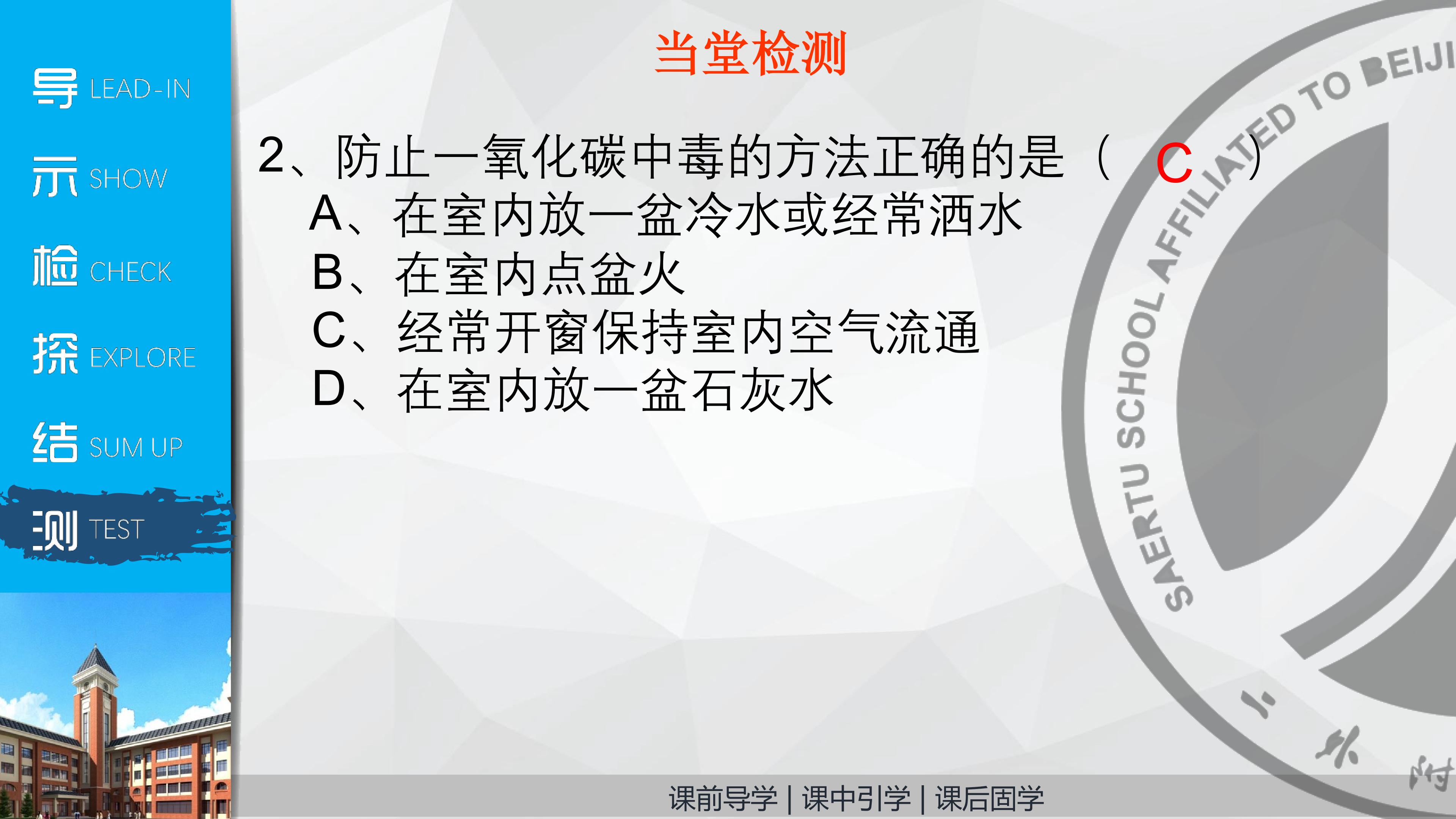 导 LEAD-IN
示 SHOW
检 CHECK
探 EXPLORE
结 SUM UP
测 TEST

当堂检测

2、防止一氧化碳中毒的方法正确的是（ C ）
A、在室内放一盆冷水或经常洒水
B、在室内点盆火
C、经常开窗保持室内空气流通
D、在室内放一盆石灰水

SAERTU SCHOOL AFFILIATED TO BEIJI

课前导学 | 课中引学 | 课后固学